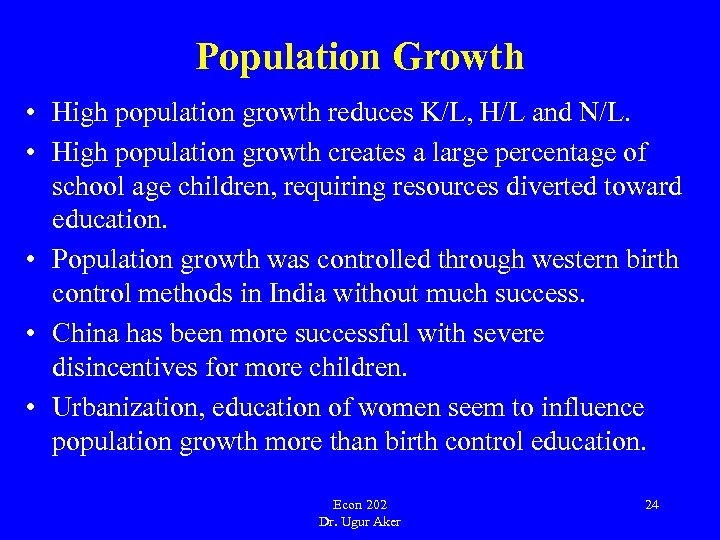 Population Growth

• High population growth reduces K/L, H/L and N/L.

• High population growth creates a large percentage of school age children, requiring resources diverted toward education.

• Population growth was controlled through western birth control methods in India without much success.

• China has been more successful with severe disincentives for more children.

• Urbanization, education of women seem to influence population growth more than birth control education.

Econ 202
Dr. Ugur Aker

24